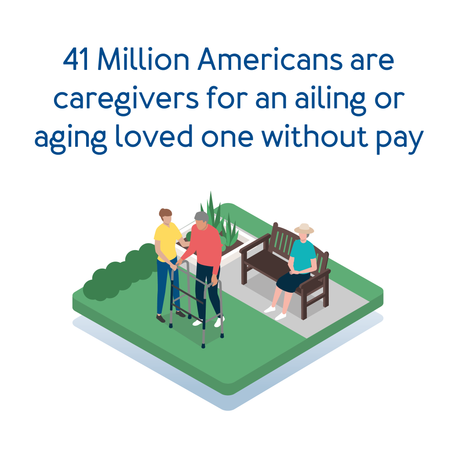 41 Million Americans are caregivers for an ailing or aging loved one without pay